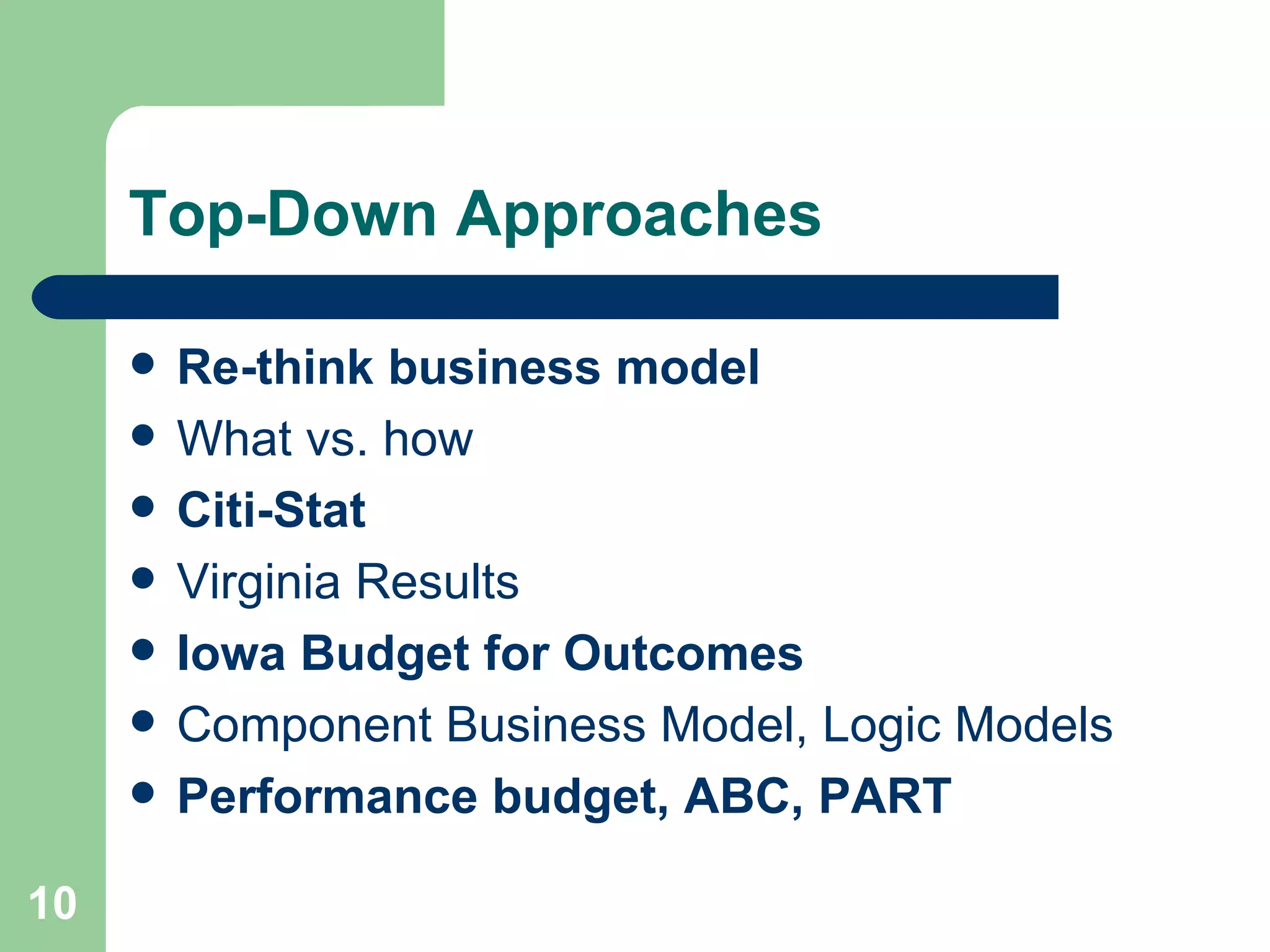 Top-Down Approaches

- Re-think business model
- What vs. how
- Citi-Stat
- Virginia Results
- Iowa Budget for Outcomes
- Component Business Model, Logic Models
- Performance budget, ABC, PART

10